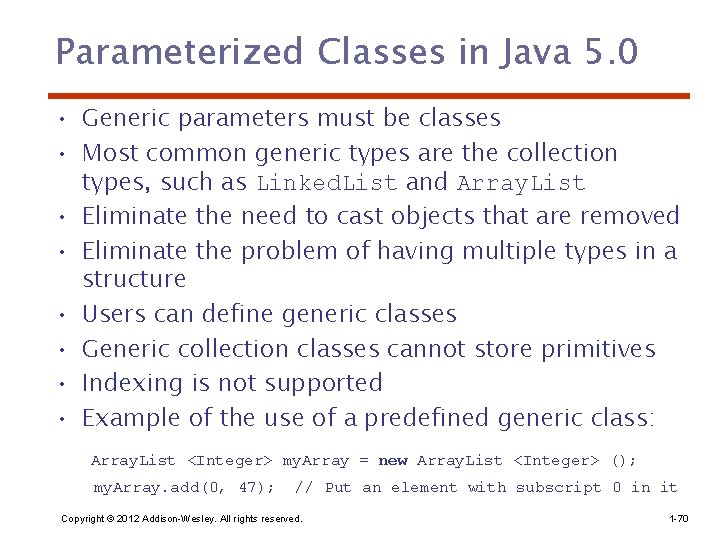 Parameterized Classes in Java 5.0

• Generic parameters must be classes
• Most common generic types are the collection types, such as LinkedList and ArrayList
• Eliminate the need to cast objects that are removed
• Eliminate the problem of having multiple types in a structure
• Users can define generic classes
• Generic collection classes cannot store primitives
• Indexing is not supported
• Example of the use of a predefined generic class:

ArrayList <Integer> myArray = new ArrayList <Integer> ();
myArray.add(0, 47);  // Put an element with subscript 0 in it

Copyright © 2012 Addison-Wesley. All rights reserved.

1-70